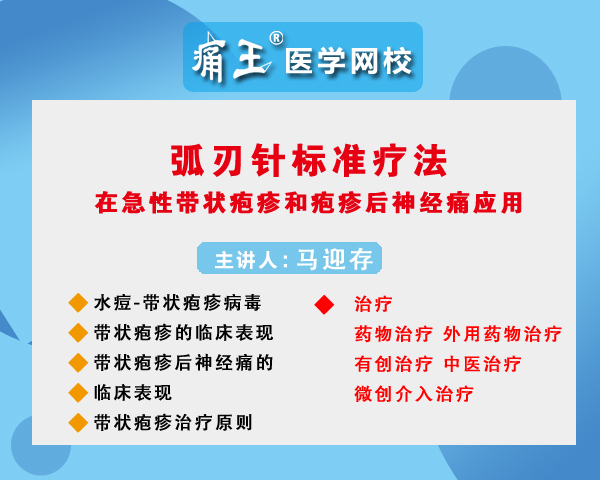 痛王® 医学网校

弧刃针标准疗法

在急性带状疱疹和疱疹后神经痛应用

主讲人：马迎存

◆ 水痘-带状疱疹病毒
◆ 带状疱疹的临床表现
◆ 带状疱疹后神经痛的
◆ 临床表现
◆ 带状疱疹治疗原则

◆ 治疗
药物治疗 外用药物治疗
有创治疗 中医治疗
微创介入治疗